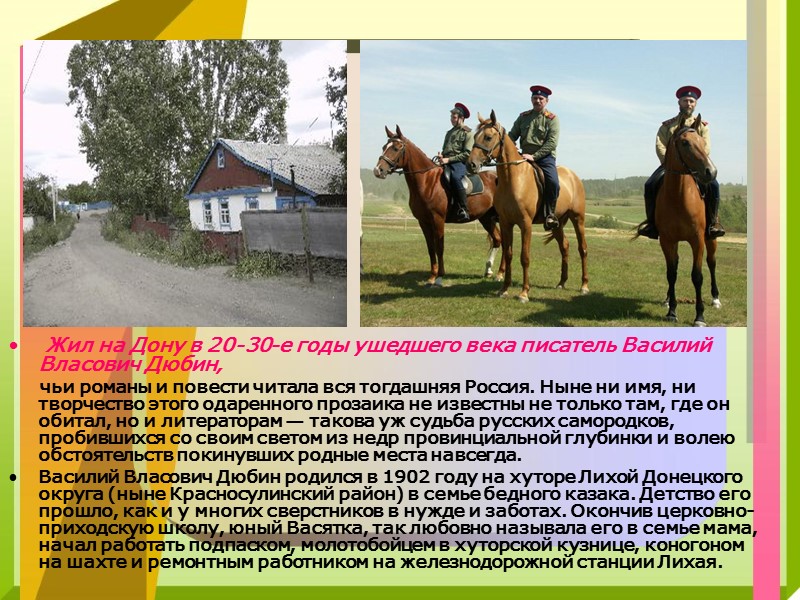 • Жил на Дону в 20-30-е годы ушедшего века писатель Василий Власович Дюбин,

чьи романы и повести читала вся тогдашняя Россия. Ныне ни имя, ни творчество этого одаренного прозаика не известны не только там, где он обитал, но и литераторам — такова уж судьба русских самородков, пробившихся со своим светом из недр провинциальной глубинки и волею обстоятельств покинувших родные места навсегда.

• Василий Власович Дюбин родился в 1902 году на хуторе Лихой Донецкого округа (ныне Красносулинский район) в семье бедного казака. Детство его прошло, как и у многих сверстников в нужде и заботах. Окончив церковно-приходскую школу, юный Васятка, так любовно называла его в семье мама, начал работать подпаском, молотобойцем в хуторской кузнице, коногоном на шахте и ремонтным работником на железнодорожной станции Лихая.